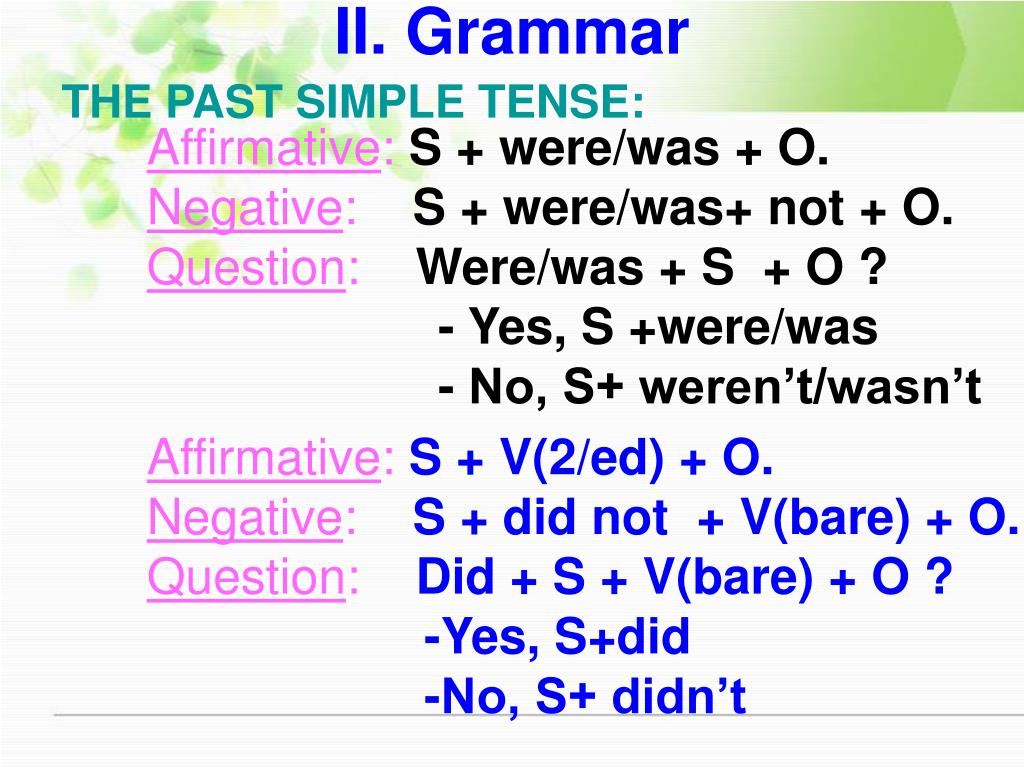 II. Grammar

THE PAST SIMPLE TENSE:

Affirmative: S + were/was + O.
Negative: S + were/was+ not + O.
Question: Were/was + S + O ?
- Yes, S +were/was
- No, S+ weren’t/wasn’t

Affirmative: S + V(2/ed) + O.
Negative: S + did not + V(bare) + O.
Question: Did + S + V(bare) + O ?
-Yes, S+did
-No, S+ didn’t